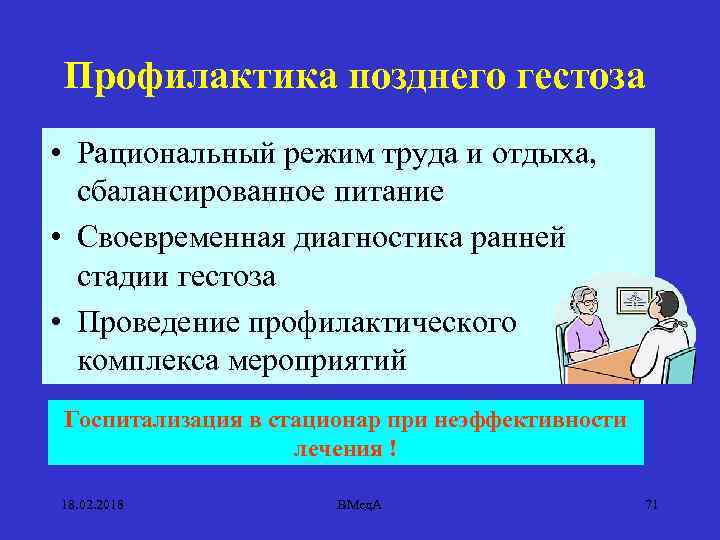 Профилактика позднего гестоза

• Рациональный режим труда и отдыха, сбалансированное питание
• Своевременная диагностика ранней стадии гестоза
• Проведение профилактического комплекса мероприятий

Госпитализация в стационар при неэффективности лечения !

18.02.2018 ВМедА 71